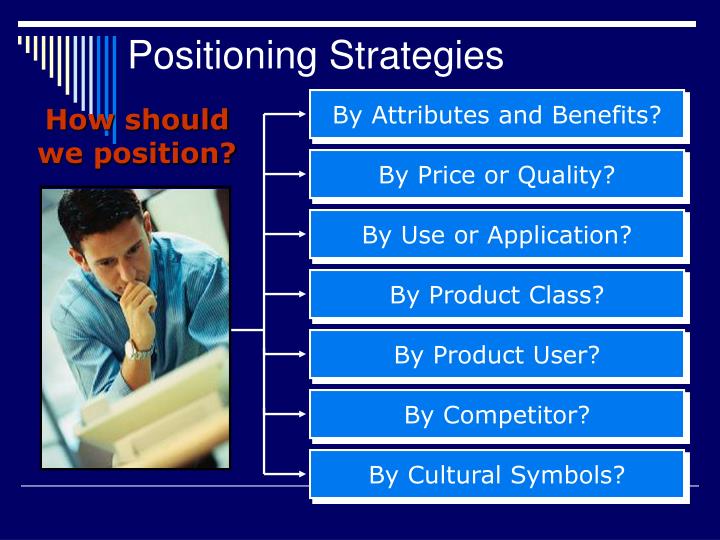 Positioning Strategies

How should we position?

By Attributes and Benefits?

By Price or Quality?

By Use or Application?

By Product Class?

By Product User?

By Competitor?

By Cultural Symbols?